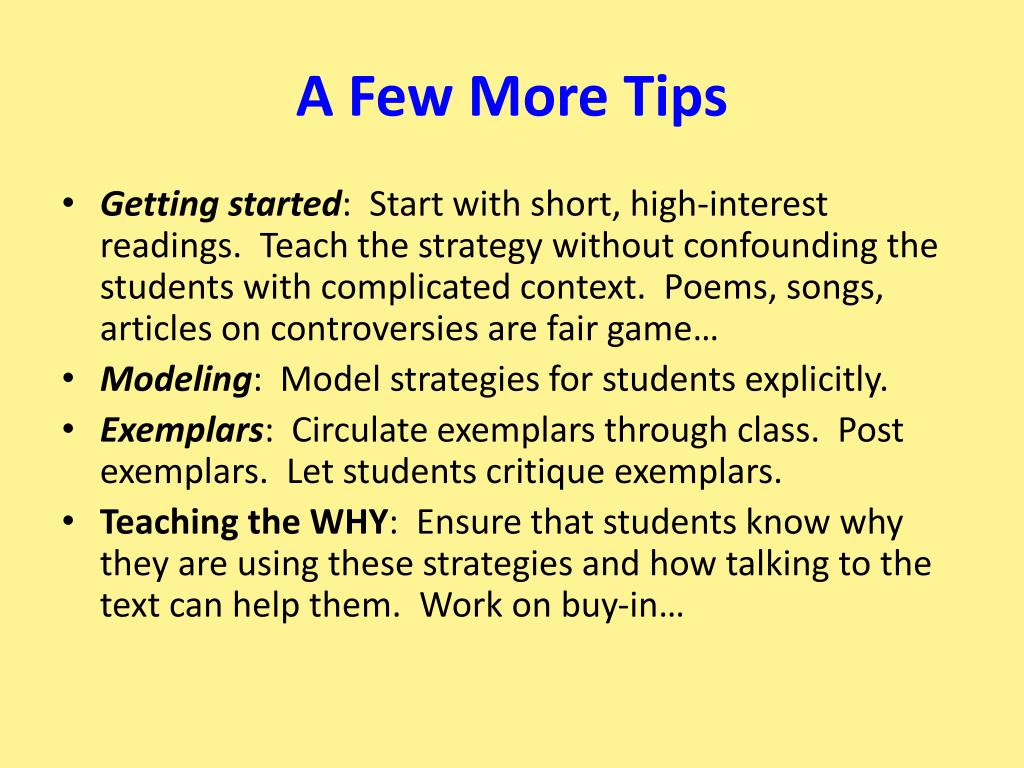 A Few More Tips

• Getting started: Start with short, high-interest readings. Teach the strategy without confounding the students with complicated context. Poems, songs, articles on controversies are fair game…
• Modeling: Model strategies for students explicitly.
• Exemplars: Circulate exemplars through class. Post exemplars. Let students critique exemplars.
• Teaching the WHY: Ensure that students know why they are using these strategies and how talking to the text can help them. Work on buy-in…